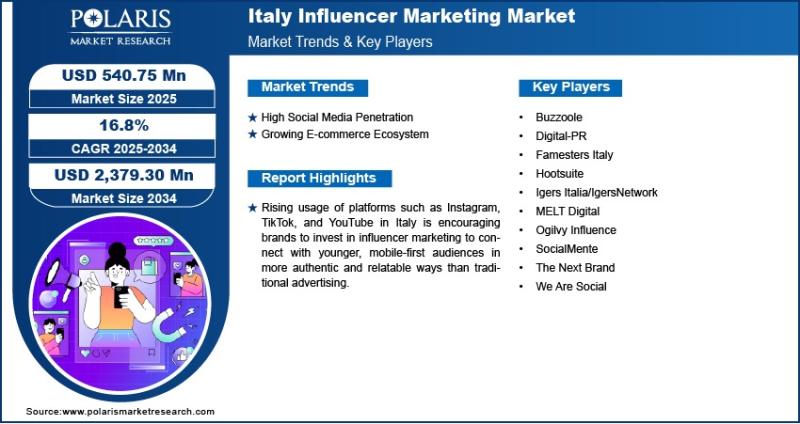 POLARIS
MARKET RESEARCH

Italy Influencer Marketing Market
Market Trends & Key Players

USD 540.75 Mn
Market Size 2025

16.8%
CAGR 2025-2034

USD 2,379.30 Mn
Market Size 2034

Market Trends

★ High Social Media Penetration
★ Growing E-commerce Ecosystem

Report Highlights

★ Rising usage of platforms such as Instagram, TikTok, and YouTube in Italy is encouraging brands to invest in influencer marketing to connect with younger, mobile-first audiences in more authentic and relatable ways than traditional advertising.

Key Players

• Buzzoole
• Digital-PR
• Famesters Italy
• Hootsuite
• Igers Italia/IgersNetwork
• MELT Digital
• Ogilvy Influence
• SocialMente
• The Next Brand
• We Are Social

Source:www.polarismarketresearch.com